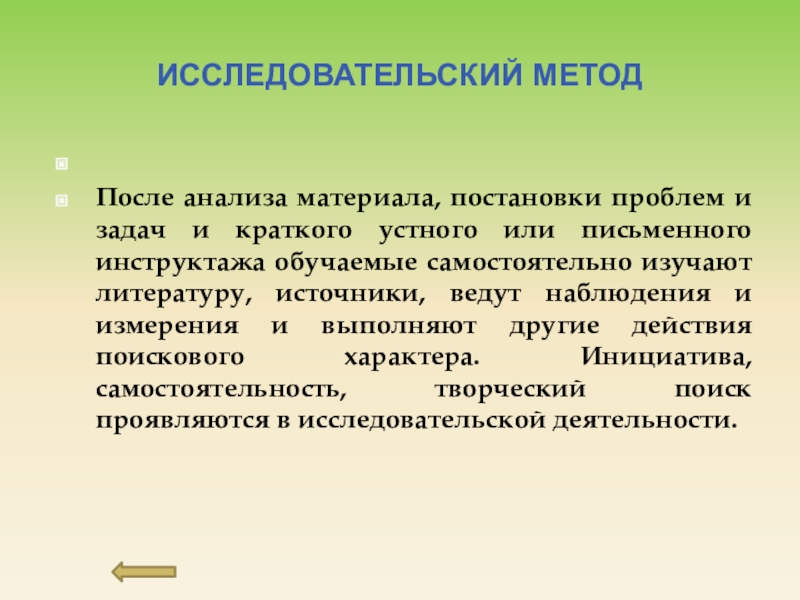 ИССЛЕДОВАТЕЛЬСКИЙ МЕТОД

После анализа материала, постановки проблем и задач и краткого устного или письменного инструктажа обучаемые самостоятельно изучают литературу, источники, ведут наблюдения и измерения и выполняют другие действия поискового характера. Инициатива, самостоятельность, творческий поиск проявляются в исследовательской деятельности.